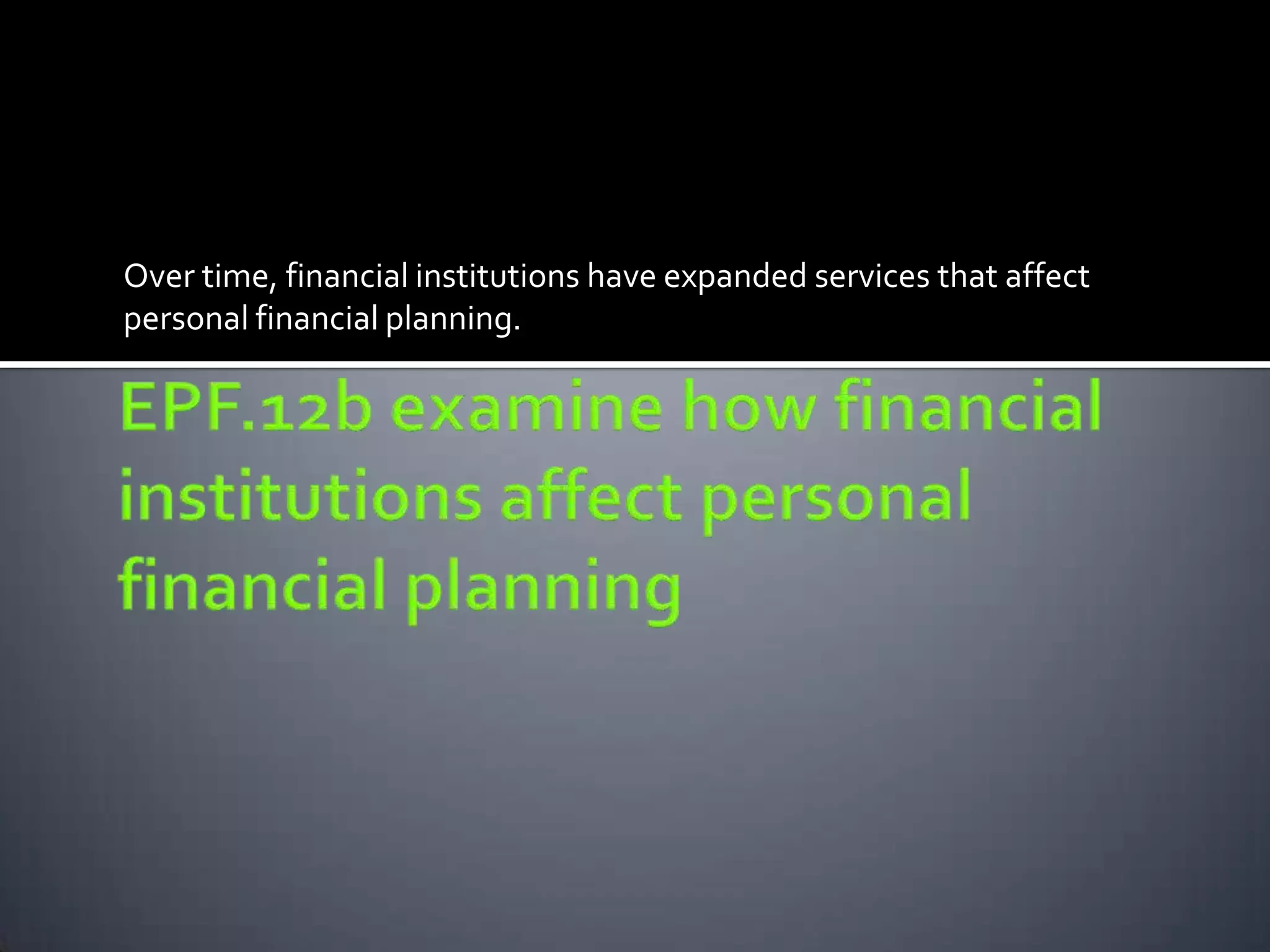 Over time, financial institutions have expanded services that affect personal financial planning.

EPF.12b examine how financial institutions affect personal financial planning